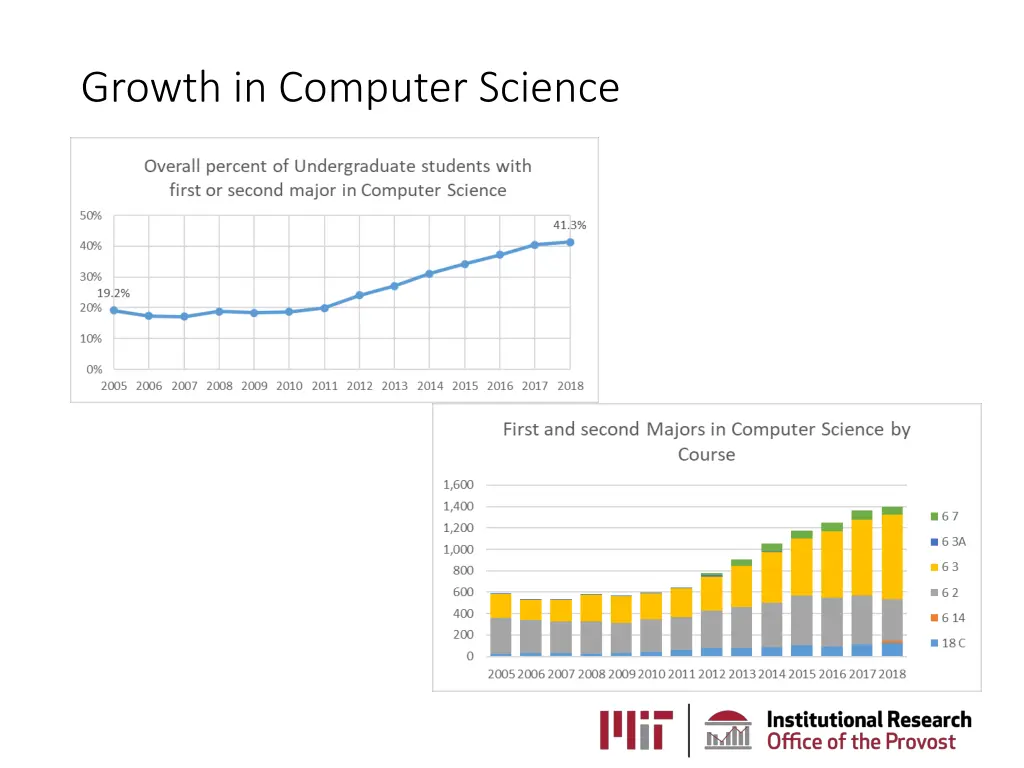 Growth in Computer Science

Overall percent of Undergraduate students with first or second major in Computer Science

50%
40%
30%
20%
10%
0%

19.2%
41.3%

2005 2006 2007 2008 2009 2010 2011 2012 2013 2014 2015 2016 2017 2018

First and second Majors in Computer Science by Course

1,600
1,400
1,200
1,000
800
600
400
200
0

2005 2006 2007 2008 2009 2010 2011 2012 2013 2014 2015 2016 2017 2018

6 7
6 3A
6 3
6 2
6 14
18 C

MIT
Institutional Research
Office of the Provost